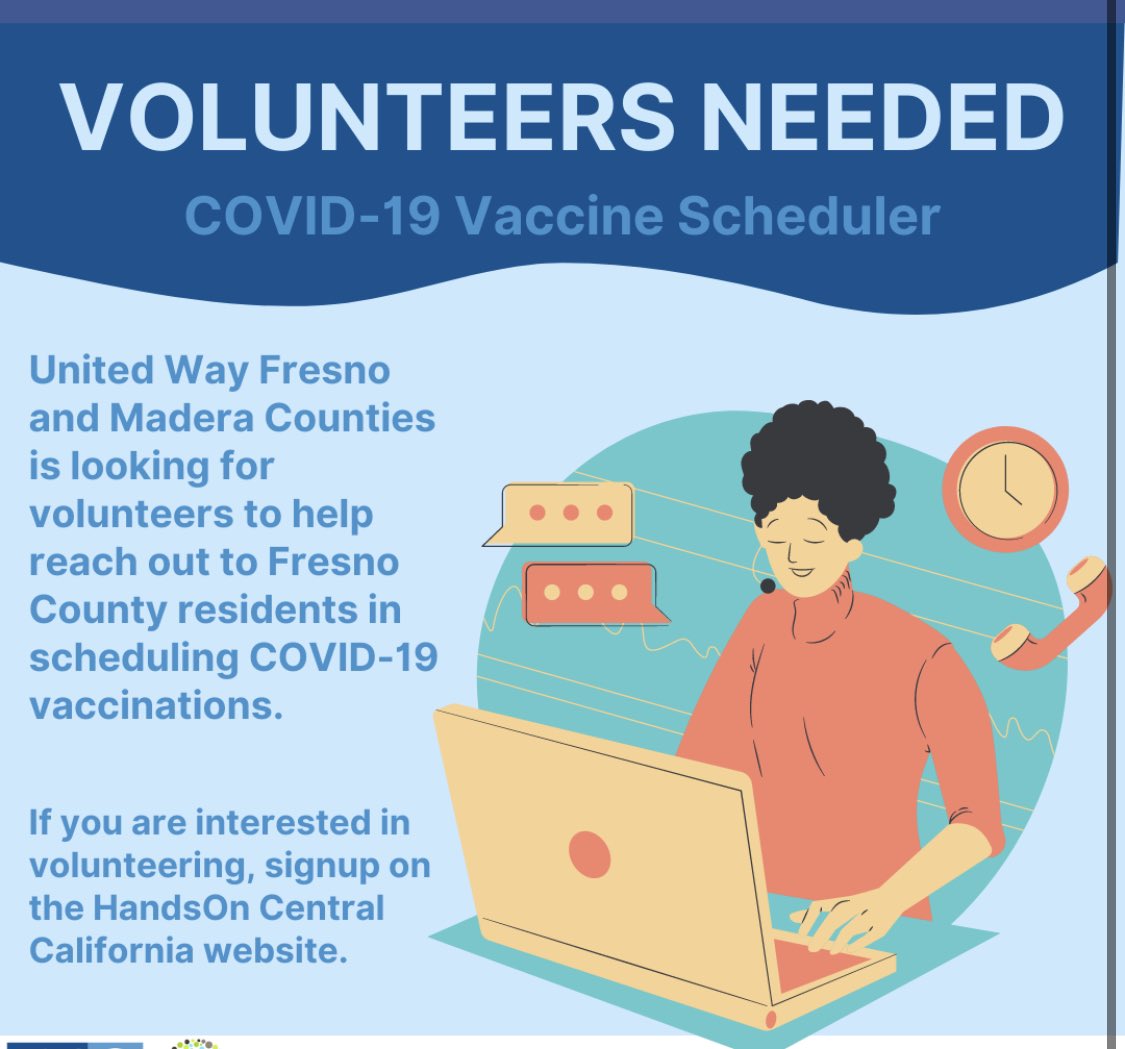 VOLUNTEERS NEEDED

COVID-19 Vaccine Scheduler

United Way Fresno and Madera Counties is looking for volunteers to help reach out to Fresno County residents in scheduling COVID-19 vaccinations.

If you are interested in volunteering, signup on the HandsOn Central California website.